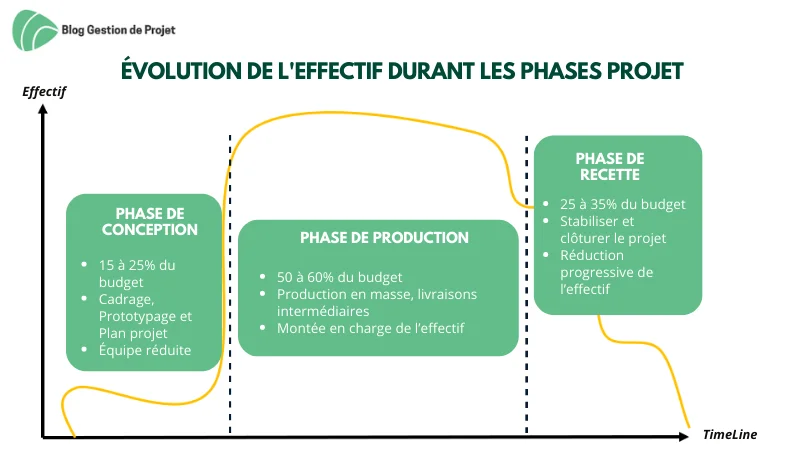 Blog Gestion de Projet

ÉVOLUTION DE L'EFFECTIF DURANT LES PHASES PROJET

Effectif

PHASE DE CONCEPTION

- 15 à 25% du budget
- Cadrage, Prototypage et Plan projet
- Équipe réduite

PHASE DE PRODUCTION

- 50 à 60% du budget
- Production en masse, livraisons intermédiaires
- Montée en charge de l'effectif

PHASE DE RECETTE

- 25 à 35% du budget
- Stabiliser et clôturer le projet
- Réduction progressive de l'effectif

TimeLine